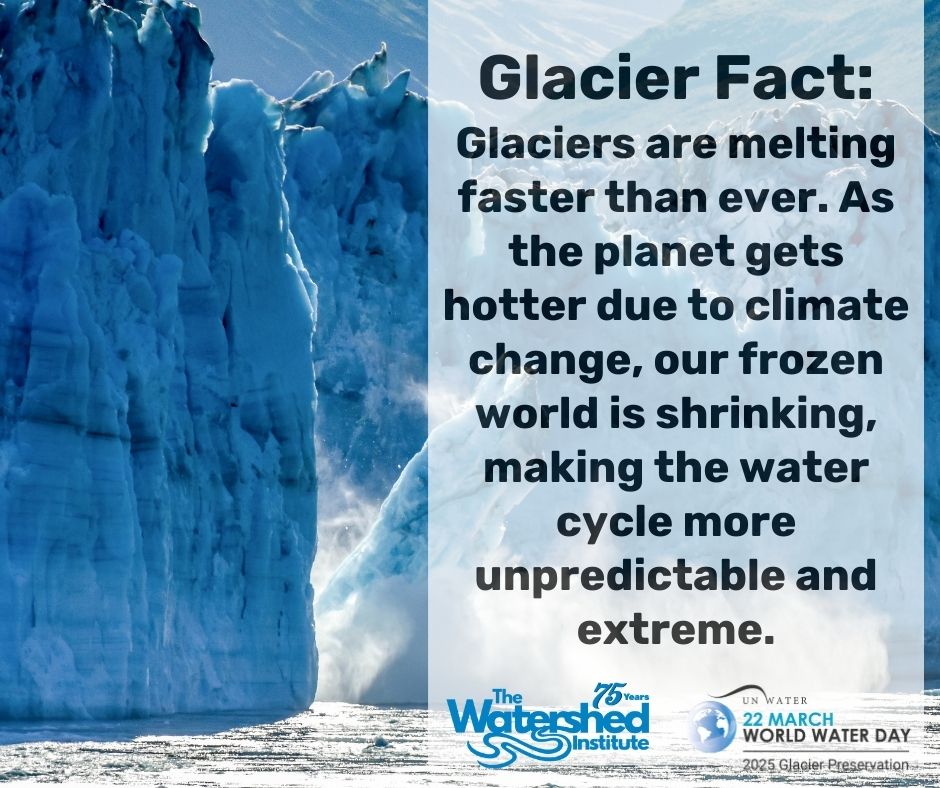 Glacier Fact:

Glaciers are melting faster than ever. As the planet gets hotter due to climate change, our frozen world is shrinking, making the water cycle more unpredictable and extreme.

The Watershed Institute 75 Years

UN WATER
22 MARCH
WORLD WATER DAY
2025 Glacier Preservation